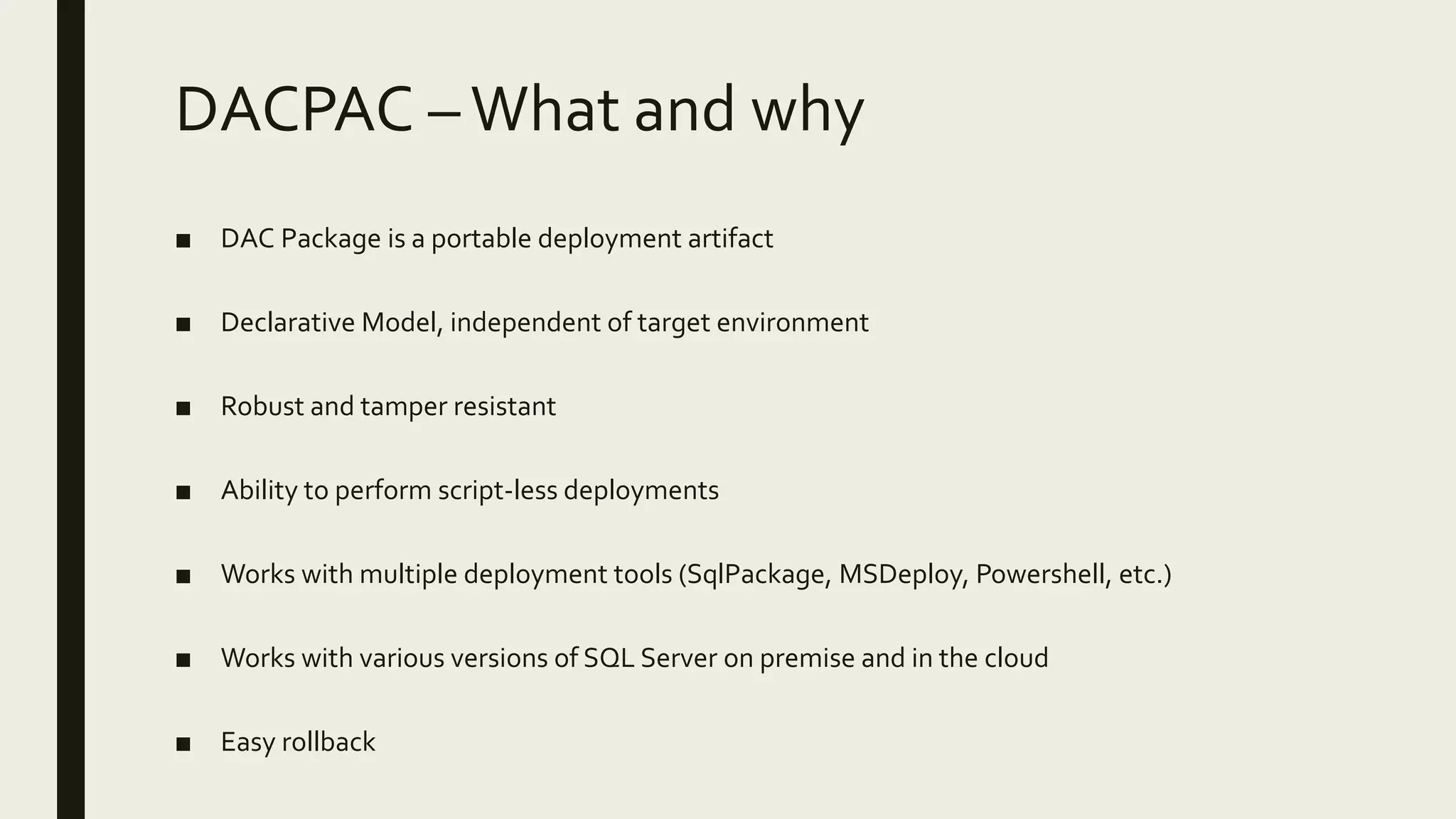 DACPAC – What and why

■ DAC Package is a portable deployment artifact

■ Declarative Model, independent of target environment

■ Robust and tamper resistant

■ Ability to perform script-less deployments

■ Works with multiple deployment tools (SqlPackage, MSDeploy, Powershell, etc.)

■ Works with various versions of SQL Server on premise and in the cloud

■ Easy rollback